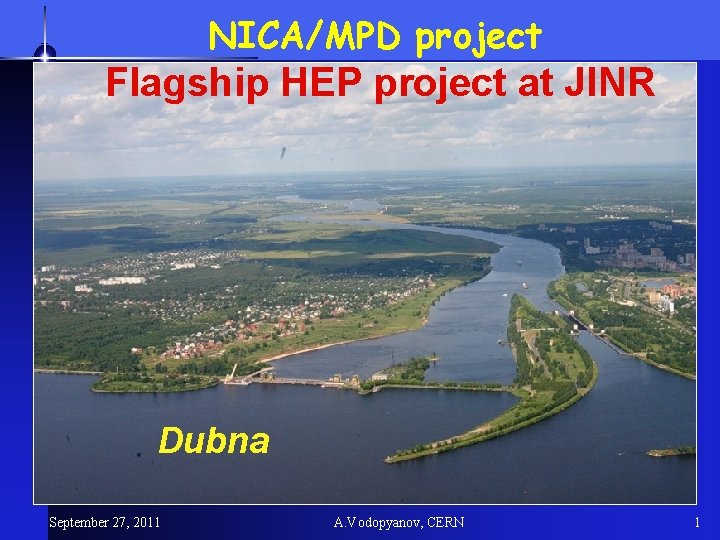 NICA/MPD project

Flagship HEP project at JINR

Dubna

September 27, 2011

A.Vodopyanov, CERN

1